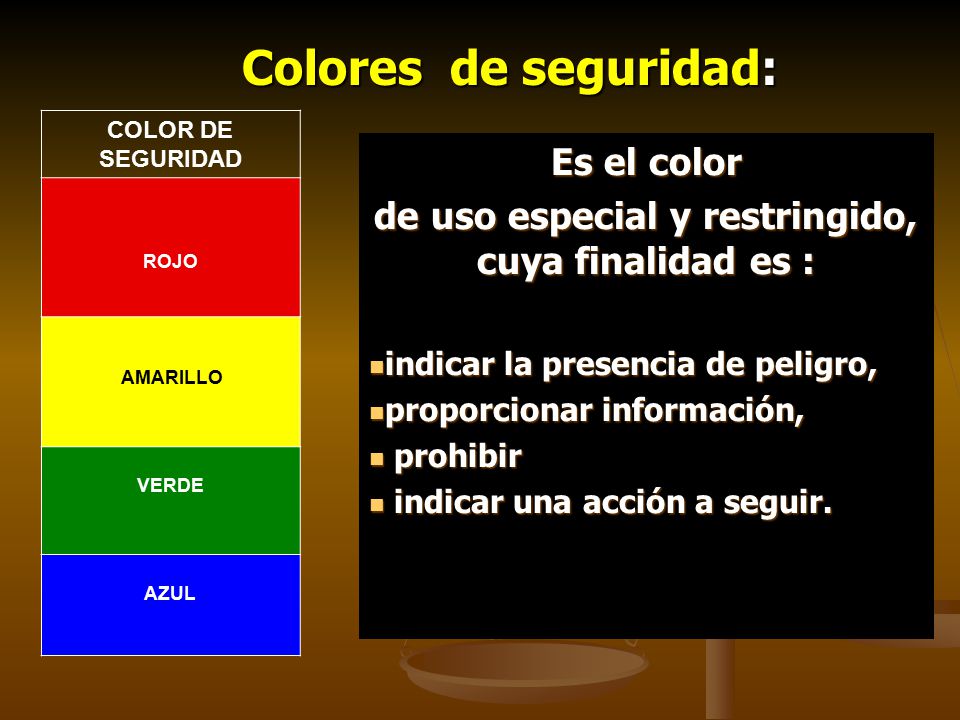 Colores de seguridad:

| COLOR DE SEGURIDAD |
|---|
| ROJO |
| AMARILLO |
| VERDE |
| AZUL |

Es el color
de uso especial y restringido, cuya finalidad es :

- indicar la presencia de peligro,
- proporcionar información,
- prohibir
- indicar una acción a seguir.